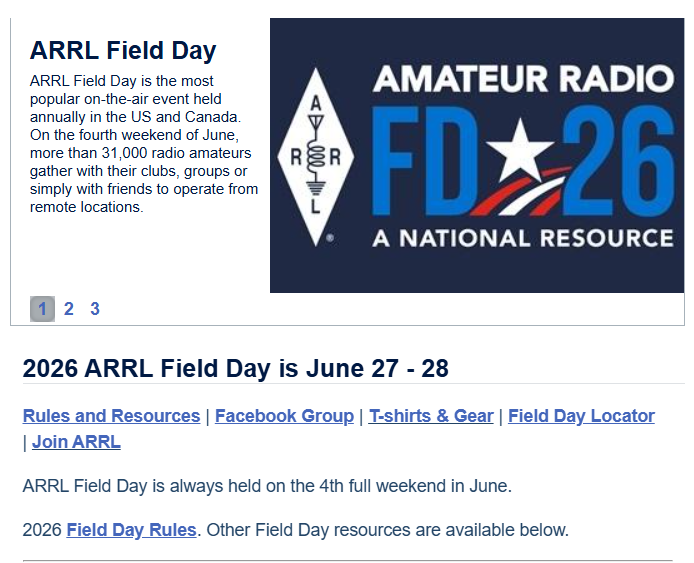 ARRL Field Day

ARRL Field Day is the most popular on-the-air event held annually in the US and Canada. On the fourth weekend of June, more than 31,000 radio amateurs gather with their clubs, groups or simply with friends to operate from remote locations.

A R R L

AMATEUR RADIO

FD 26

A NATIONAL RESOURCE

1 2 3

2026 ARRL Field Day is June 27 - 28

Rules and Resources | Facebook Group | T-shirts & Gear | Field Day Locator | Join ARRL

ARRL Field Day is always held on the 4th full weekend in June.

2026 Field Day Rules. Other Field Day resources are available below.